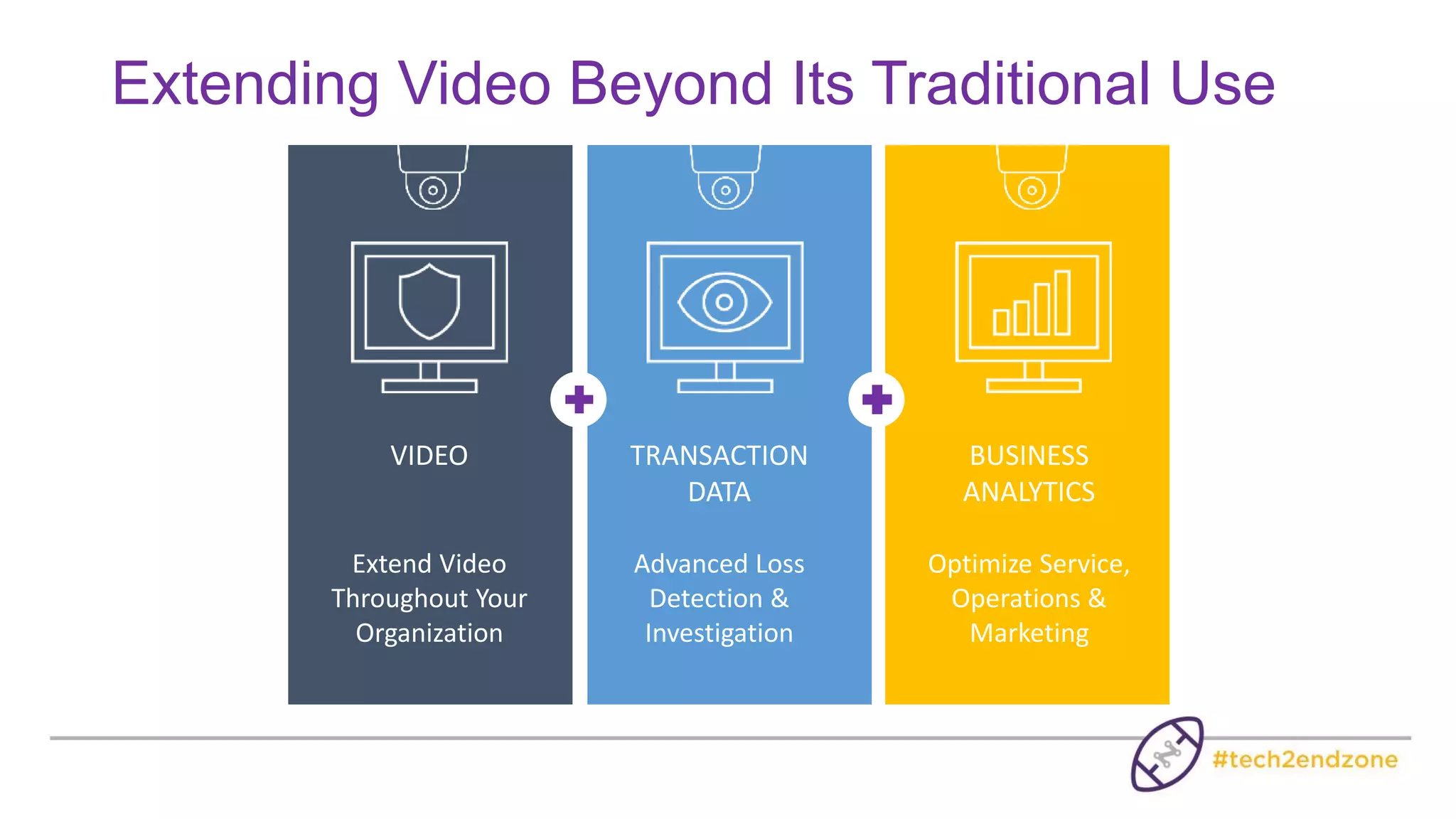 Extending Video Beyond Its Traditional Use

VIDEO

Extend Video Throughout Your Organization

TRANSACTION DATA

Advanced Loss Detection & Investigation

BUSINESS ANALYTICS

Optimize Service, Operations & Marketing

#tech2endzone